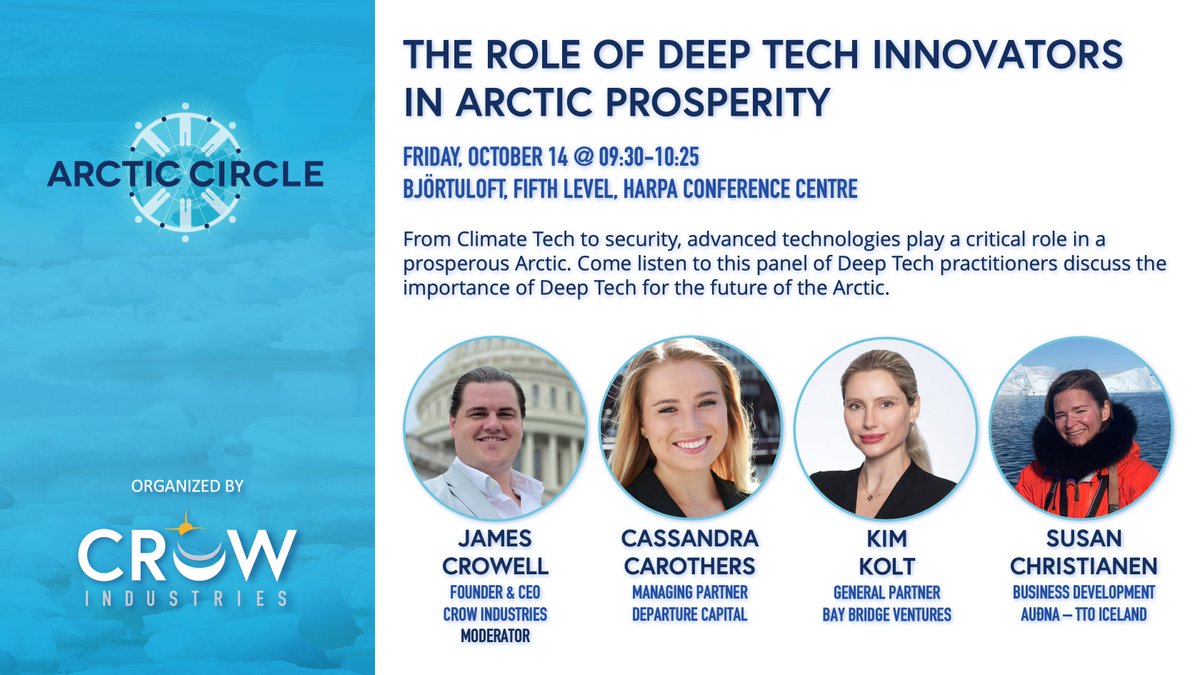 ARCTIC CIRCLE

ORGANIZED BY

CROW INDUSTRIES

THE ROLE OF DEEP TECH INNOVATORS IN ARCTIC PROSPERITY

FRIDAY, OCTOBER 14 @ 09:30-10:25
BJÖRTULOFT, FIFTH LEVEL, HARPA CONFERENCE CENTRE

From Climate Tech to security, advanced technologies play a critical role in a prosperous Arctic. Come listen to this panel of Deep Tech practitioners discuss the importance of Deep Tech for the future of the Arctic.

JAMES CROWELL
FOUNDER & CEO
CROW INDUSTRIES
MODERATOR

CASSANDRA CAROTHERS
MANAGING PARTNER
DEPARTURE CAPITAL

KIM KOLT
GENERAL PARTNER
BAY BRIDGE VENTURES

SUSAN CHRISTIANEN
BUSINESS DEVELOPMENT
AUÐNA – TTO ICELAND